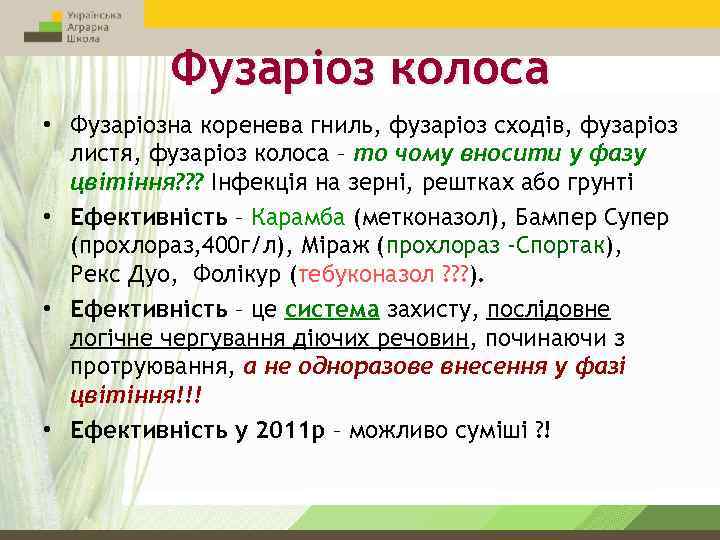 Українська
Аграрна
Школа

Фузаріоз колоса

• Фузаріозна коренева гниль, фузаріоз сходів, фузаріоз листя, фузаріоз колоса – то чому вносити у фазу цвітіння??? Інфекція на зерні, рештках або грунті

• Ефективність – Карамба (метконазол), Бампер Супер (прохлораз,400г/л), Міраж (прохлораз -Спортак), Рекс Дуо, Фолікур (тебуконазол ???).

• Ефективність – це система захисту, послідовне логічне чергування діючих речовин, починаючи з протруювання, а не одноразове внесення у фазі цвітіння!!!

• Ефективність у 2011р – можливо суміші ?!